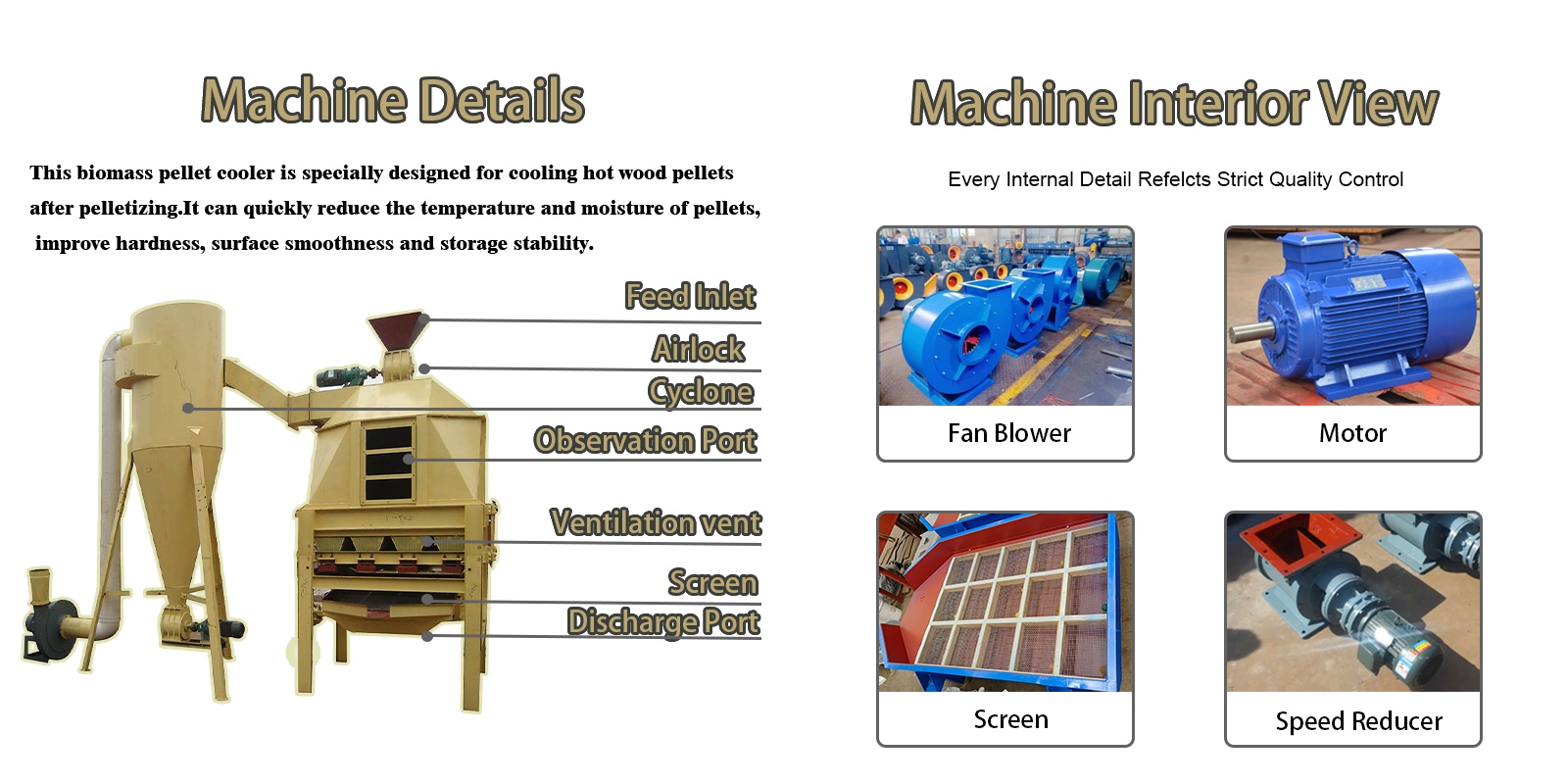 Machine Details

This biomass pellet cooler is specially designed for cooling hot wood pellets after pelletizing.It can quickly reduce the temperature and moisture of pellets, improve hardness, surface smoothness and storage stability.

Feed Inlet
Airlock
Cyclone
Observation Port
Ventilation vent
Screen
Discharge Port

Machine Interior View

Every Internal Detail Refelcts Strict Quality Control

Fan Blower
Motor
Screen
Speed Reducer